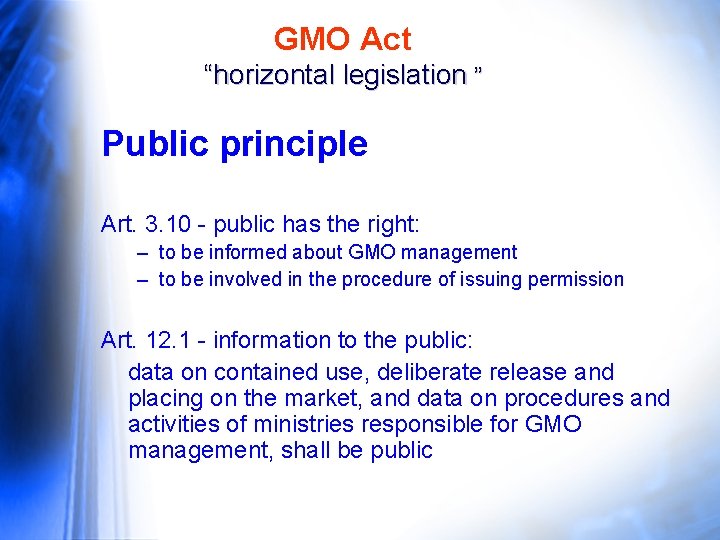 GMO Act
“horizontal legislation ”

Public principle

Art. 3.10 - public has the right:
– to be informed about GMO management
– to be involved in the procedure of issuing permission

Art. 12.1 - information to the public:
data on contained use, deliberate release and placing on the market, and data on procedures and activities of ministries responsible for GMO management, shall be public